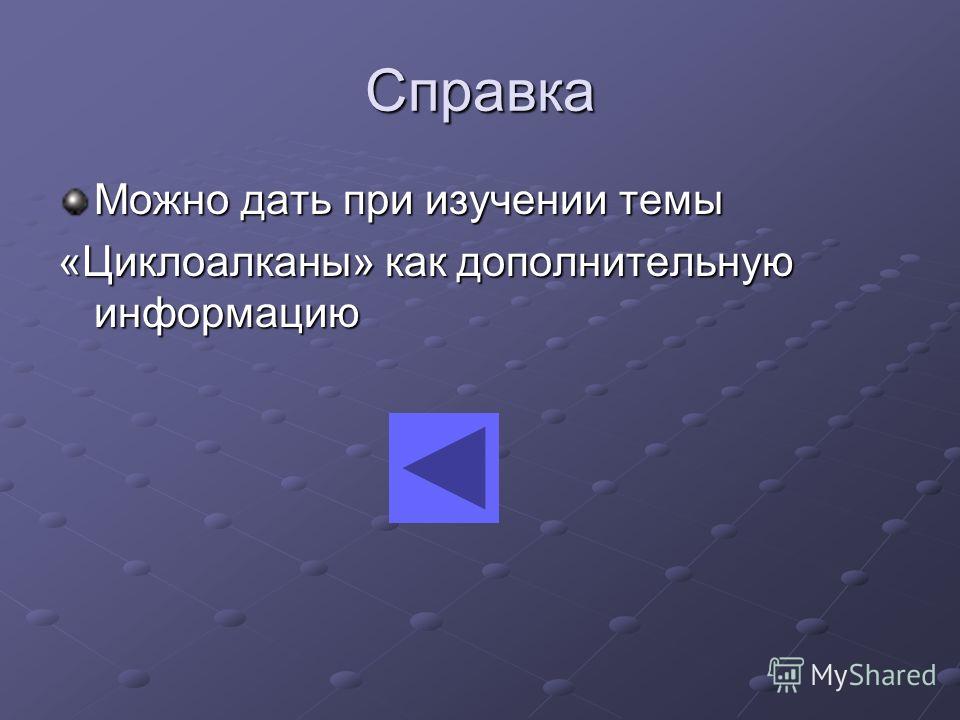 Справка

Можно дать при изучении темы «Циклоалканы» как дополнительную информацию

MyShared